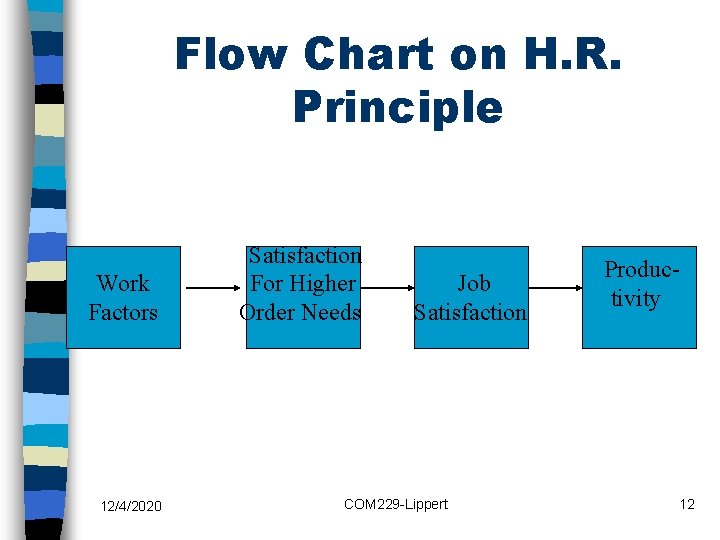 Flow Chart on H.R. Principle

Work Factors

Satisfaction For Higher Order Needs

Job Satisfaction

Productivity

12/4/2020

COM229-Lippert

12